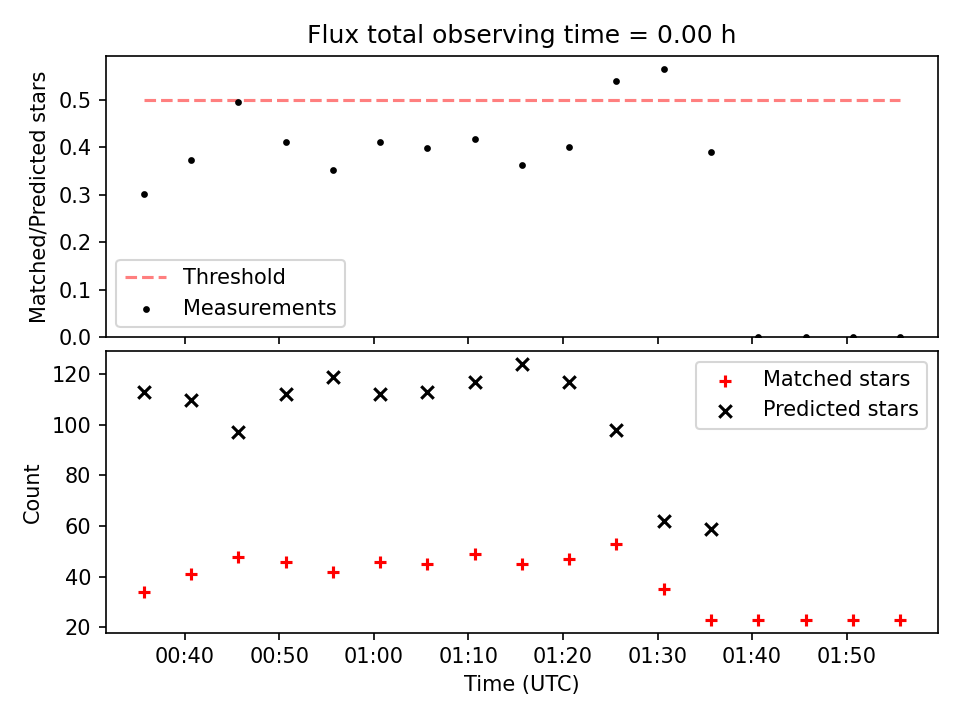 Flux total observing time = 0.00 h

Matched/Predicted stars

0.5
0.4
0.3
0.2
0.1
0.0

Threshold
Measurements

Count

120
100
80
60
40
20

Matched stars
Predicted stars

00:40
00:50
01:00
01:10
01:20
01:30
01:40
01:50

Time (UTC)